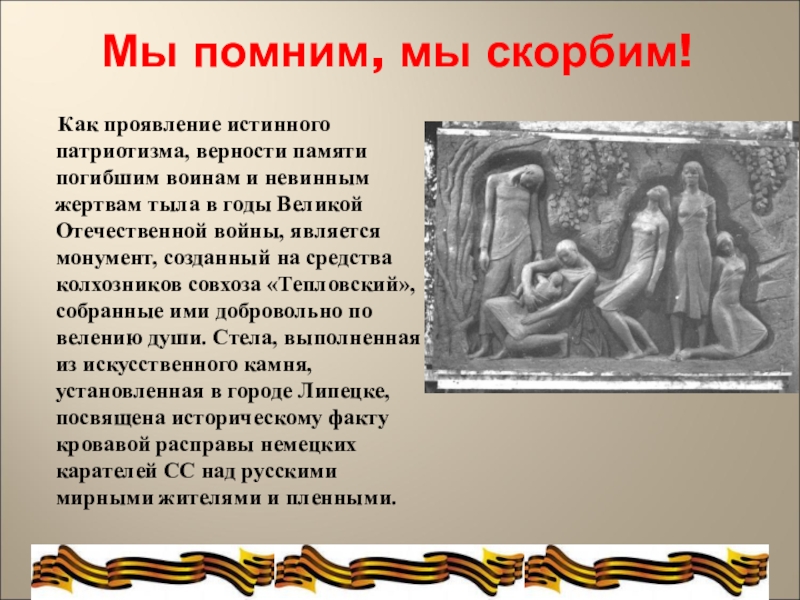 Мы помним, мы скорбим!

Как проявление истинного патриотизма, верности памяти погибшим воинам и невинным жертвам тыла в годы Великой Отечественной войны, является монумент, созданный на средства колхозников совхоза «Тепловский», собранные ими добровольно по велению души. Стела, выполненная из искусственного камня, установленная в городе Липецке, посвящена историческому факту кровавой расправы немецких карателей СС над русскими мирными жителями и пленными.